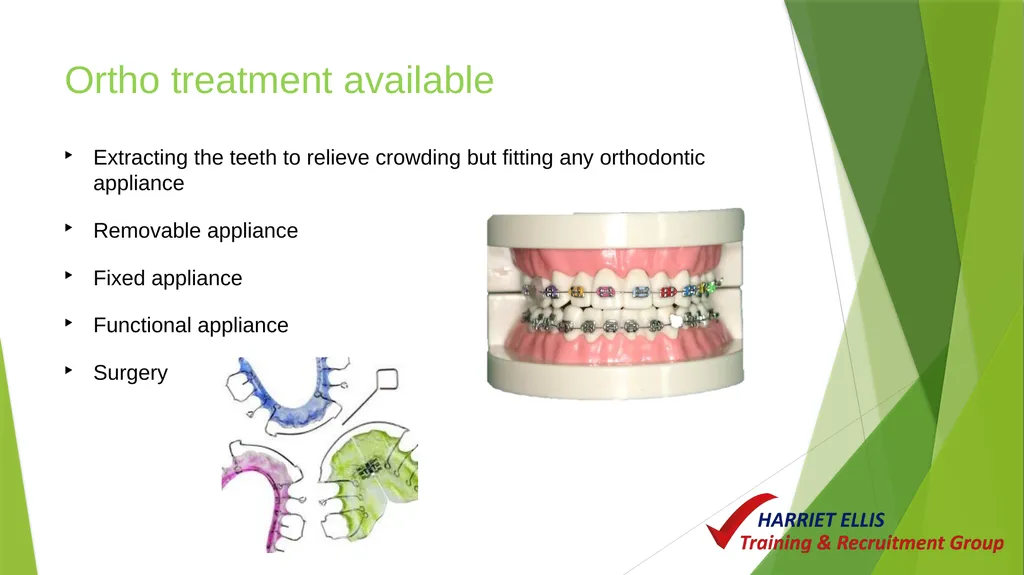 Ortho treatment available

‣ Extracting the teeth to relieve crowding but fitting any orthodontic appliance

‣ Removable appliance

‣ Fixed appliance

‣ Functional appliance

‣ Surgery

HARRIET ELLIS
Training & Recruitment Group